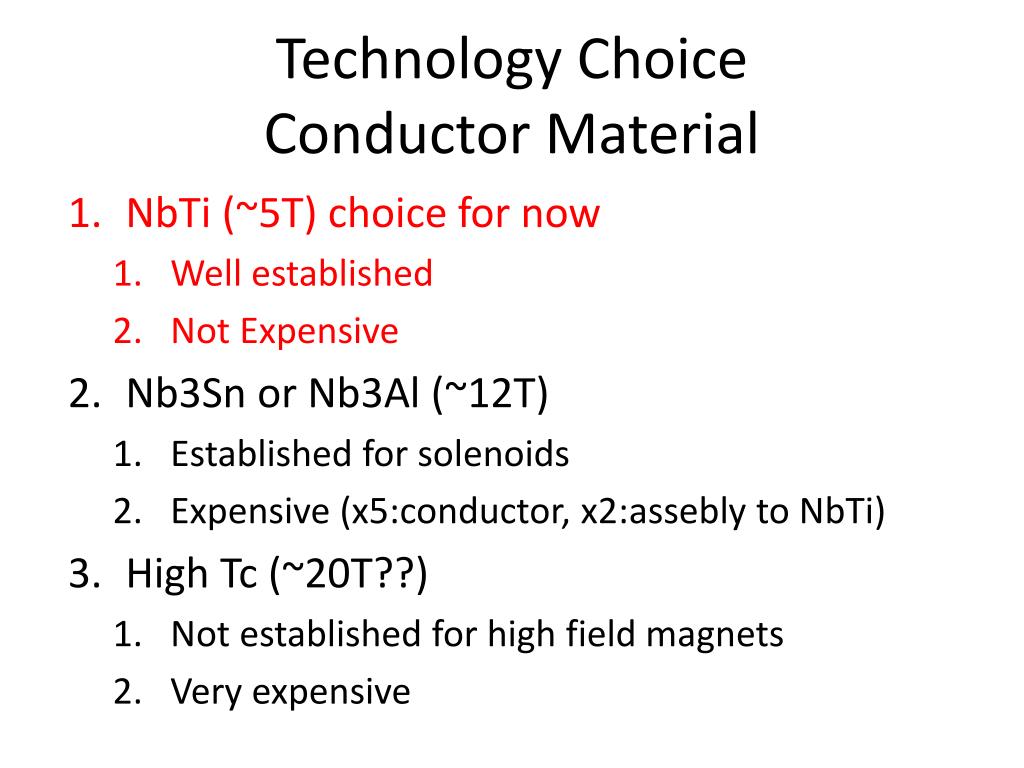 Technology Choice
Conductor Material

1. NbTi (~5T) choice for now
   1. Well established
   2. Not Expensive
2. Nb3Sn or Nb3Al (~12T)
   1. Established for solenoids
   2. Expensive (x5:conductor, x2:assebly to NbTi)
3. High Tc (~20T??)
   1. Not established for high field magnets
   2. Very expensive